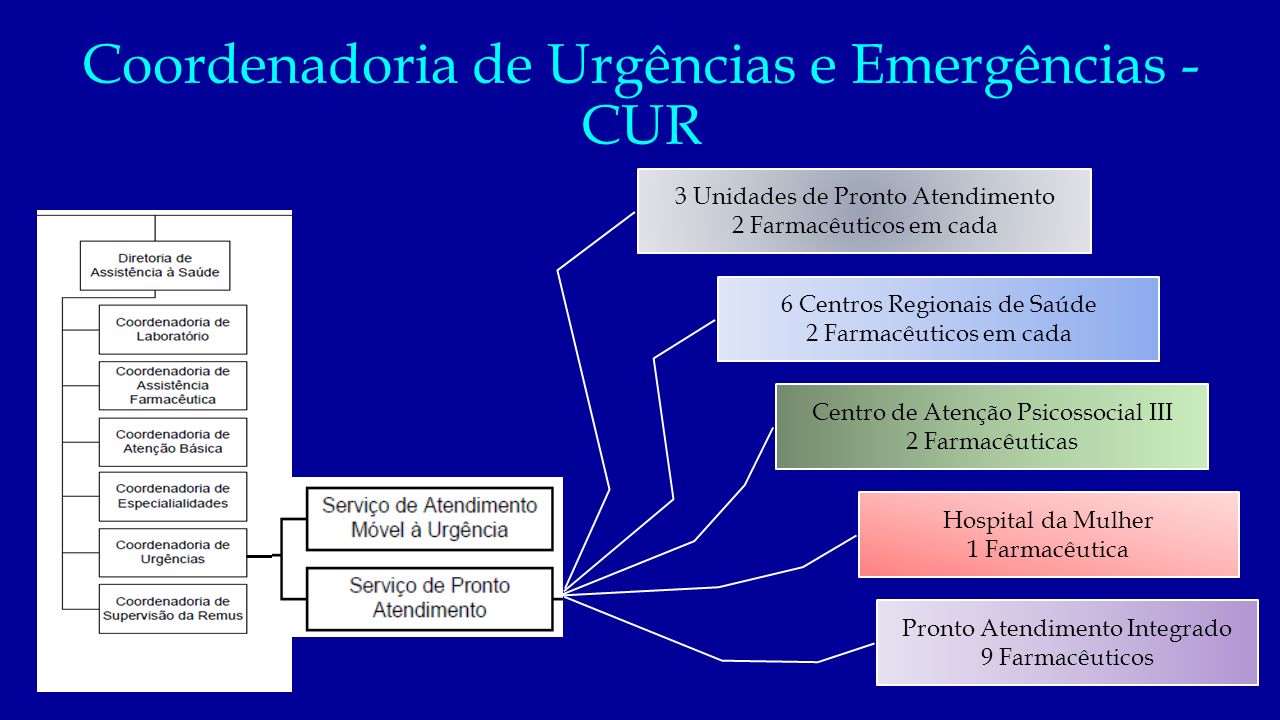 Coordenadoria de Urgências e Emergências - CUR

Diretoria de Assistência à Saúde

Coordenadoria de Laboratório

Coordenadoria de Assistência Farmacêutica

Coordenadoria de Atenção Básica

Coordenadoria de Especialialidades

Coordenadoria de Urgências

Coordenadoria de Supervisão da Remus

Serviço de Atendimento Móvel à Urgência

Serviço de Pronto Atendimento

3 Unidades de Pronto Atendimento
2 Farmacêuticos em cada

6 Centros Regionais de Saúde
2 Farmacêuticos em cada

Centro de Atenção Psicossocial III
2 Farmacêuticas

Hospital da Mulher
1 Farmacêutica

Pronto Atendimento Integrado
9 Farmacêuticos